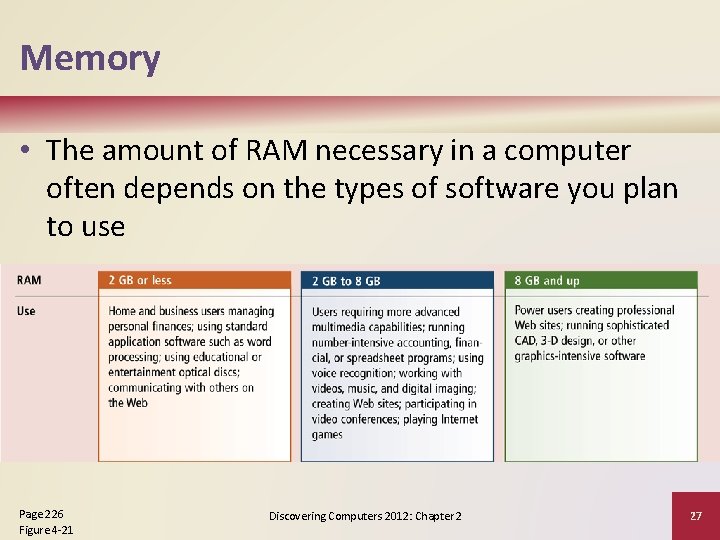 Memory

• The amount of RAM necessary in a computer often depends on the types of software you plan to use

| RAM | 2 GB or less | 2 GB to 8 GB | 8 GB and up |
|---|---|---|---|
| Use | Home and business users managing personal finances; using standard application software such as word processing; using educational or entertainment optical discs; communicating with others on the Web | Users requiring more advanced multimedia capabilities; running number-intensive accounting, financial, or spreadsheet programs; using voice recognition; working with videos, music, and digital imaging; creating Web sites; participating in video conferences; playing Internet games | Power users creating professional Web sites; running sophisticated CAD, 3-D design, or other graphics-intensive software |

Page 226
Figure 4-21

Discovering Computers 2012: Chapter 2

27